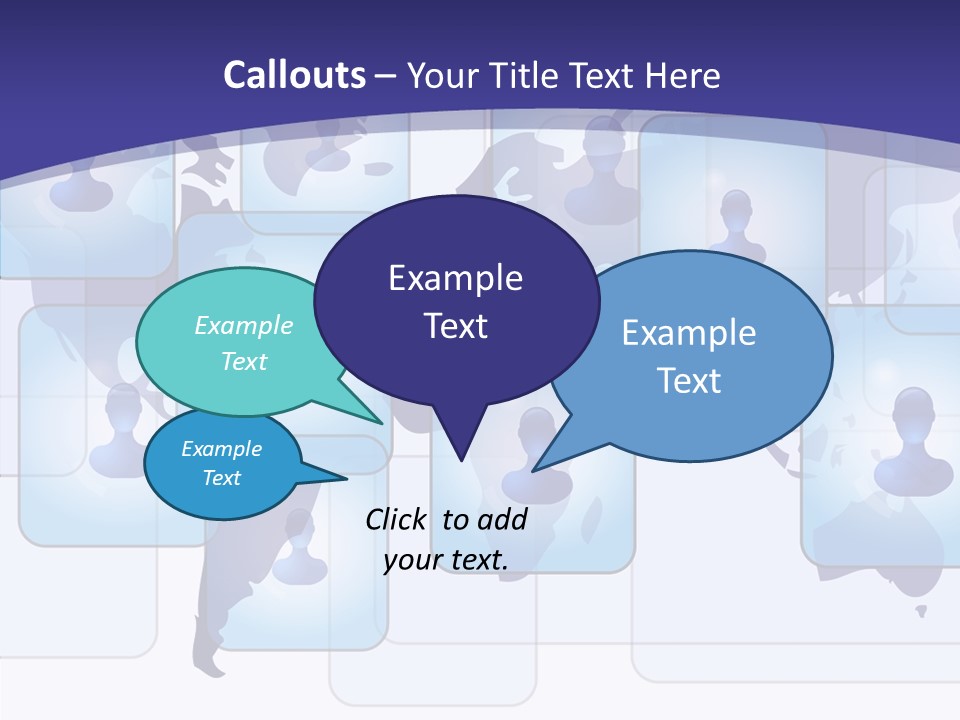 Callouts – Your Title Text Here

Example Text

Example Text

Example Text

Example Text

Click to add your text.